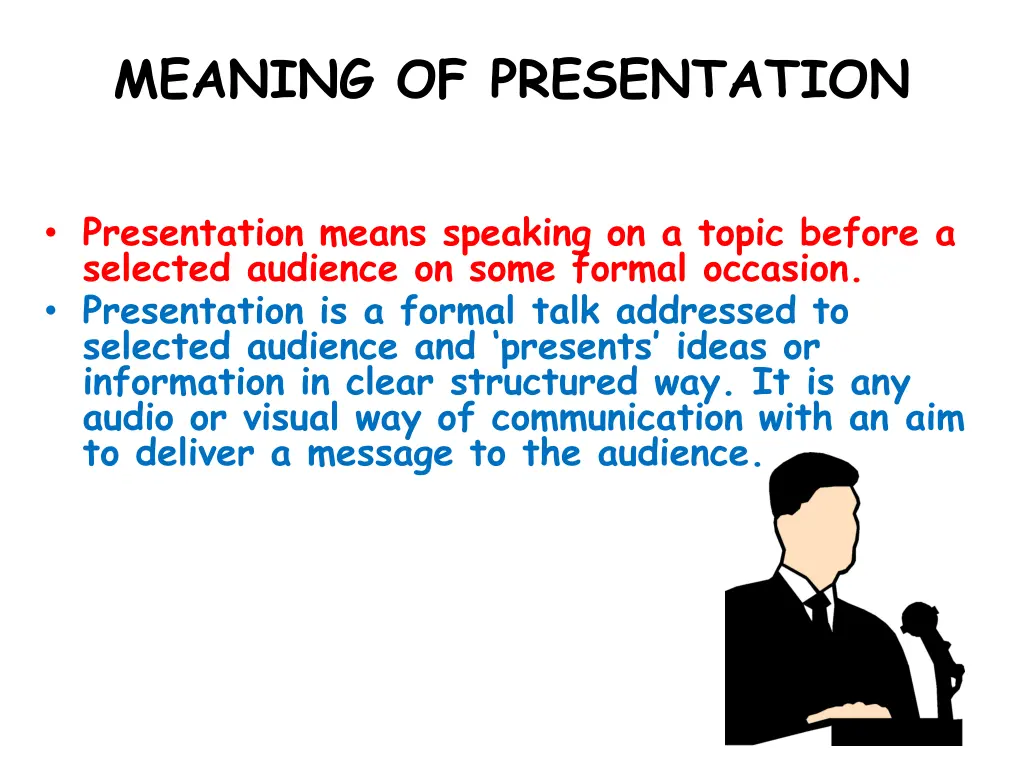 MEANING OF PRESENTATION

• Presentation means speaking on a topic before a selected audience on some formal occasion.
• Presentation is a formal talk addressed to selected audience and ‘presents’ ideas or information in clear structured way. It is any audio or visual way of communication with an aim to deliver a message to the audience.